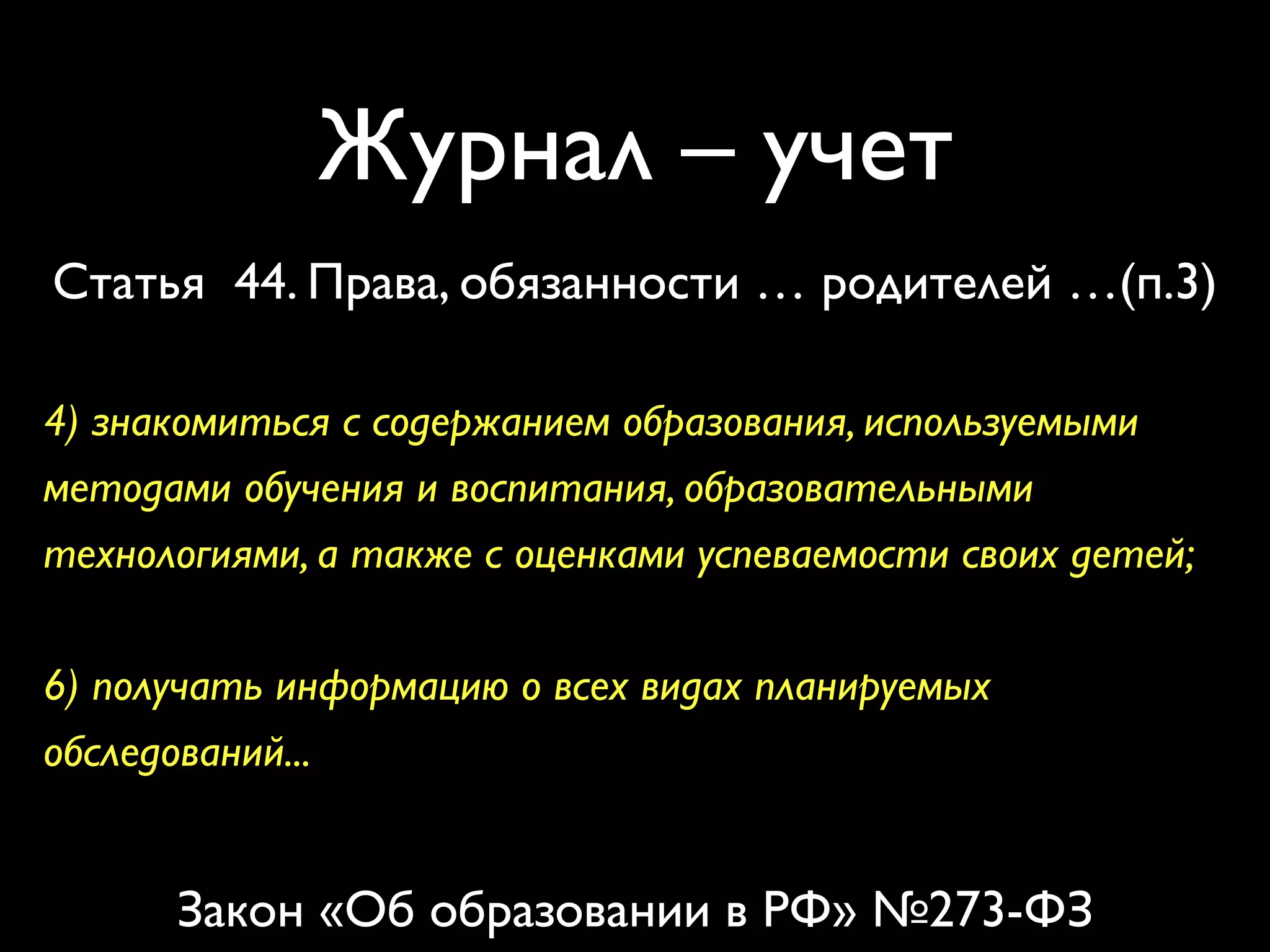 Журнал – учет

Статья 44. Права, обязанности … родителей …(п.3)

4) знакомиться с содержанием образования, используемыми методами обучения и воспитания, образовательными технологиями, а также с оценками успеваемости своих детей;

6) получать информацию о всех видах планируемых обследований...

Закон «Об образовании в РФ» №273-ФЗ